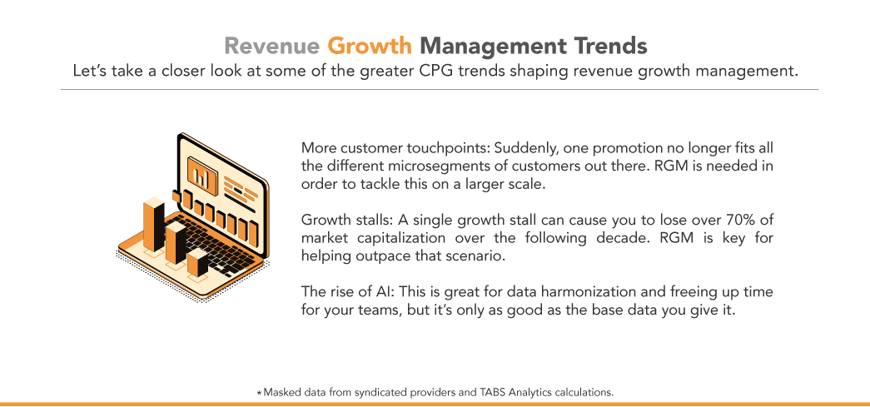 Revenue Growth Management Trends
Let's take a closer look at some of the greater CPG trends shaping revenue growth management.

More customer touchpoints: Suddenly, one promotion no longer fits all the different microsegments of customers out there. RGM is needed in order to tackle this on a larger scale.

Growth stalls: A single growth stall can cause you to lose over 70% of market capitalization over the following decade. RGM is key for helping outpace that scenario.

The rise of AI: This is great for data harmonization and freeing up time for your teams, but it's only as good as the base data you give it.

*Masked data from syndicated providers and TABS Analytics calculations.